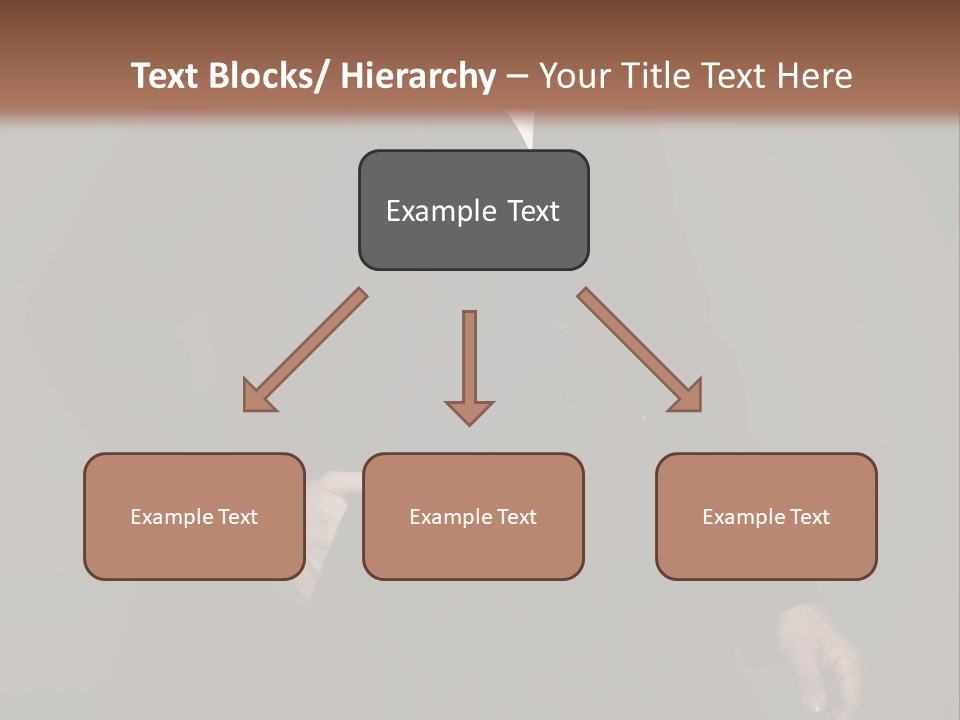 Text Blocks/ Hierarchy – Your Title Text Here

Example Text

Example Text

Example Text

Example Text